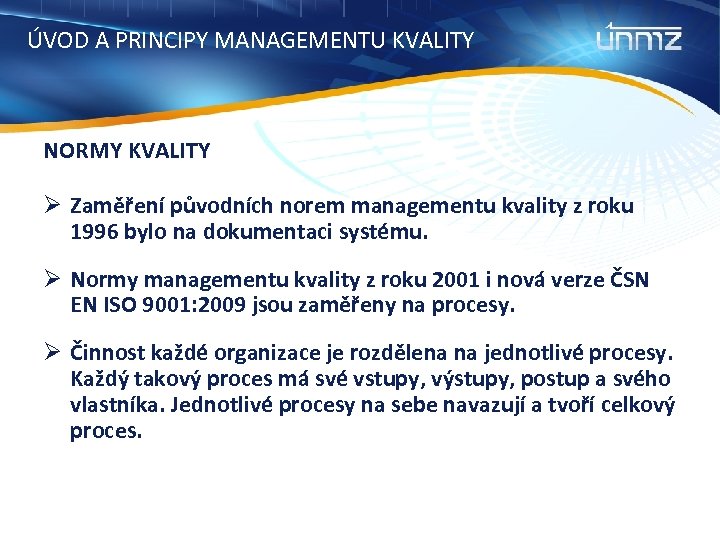 ÚVOD A PRINCIPY MANAGEMENTU KVALITY

únmz

NORMY KVALITY

➢ Zaměření původních norem managementu kvality z roku 1996 bylo na dokumentaci systému.

➢ Normy managementu kvality z roku 2001 i nová verze ČSN EN ISO 9001:2009 jsou zaměřeny na procesy.

➢ Činnost každé organizace je rozdělena na jednotlivé procesy. Každý takový proces má své vstupy, výstupy, postup a svého vlastníka. Jednotlivé procesy na sebe navazují a tvoří celkový proces.